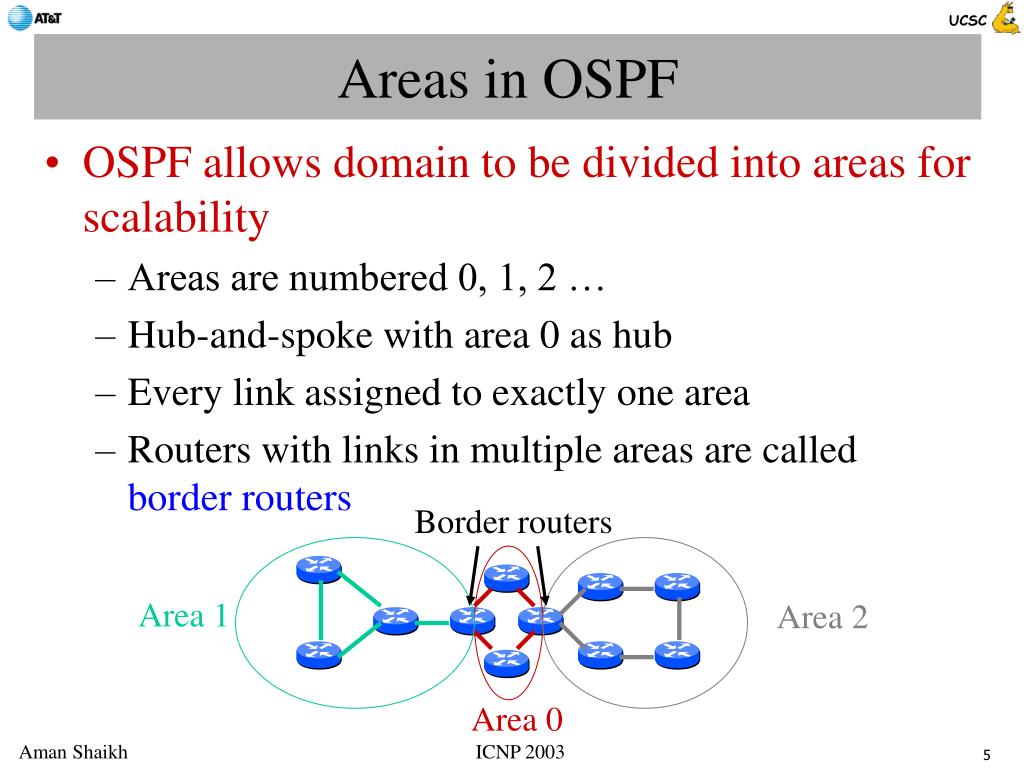 AT&T

UCSC

Areas in OSPF

• OSPF allows domain to be divided into areas for scalability
– Areas are numbered 0, 1, 2 …
– Hub-and-spoke with area 0 as hub
– Every link assigned to exactly one area
– Routers with links in multiple areas are called border routers

Border routers

Area 1

Area 2

Area 0

Aman Shaikh

ICNP 2003

5